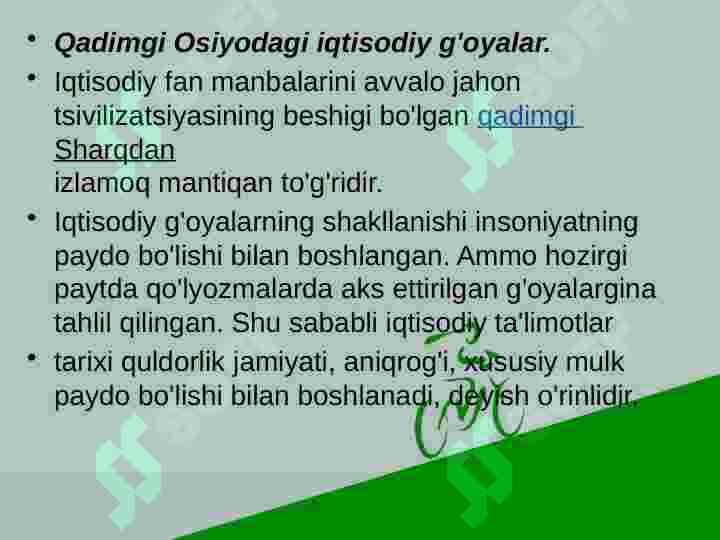 • Qadimgi Osiyodagi iqtisodiy g'oyalar.

• Iqtisodiy fan manbalarini avvalo jahon tsivilizatsiyasining beshigi bo'lgan qadimgi Sharqdan
izlamoq mantiqan to'g'ridir.

• Iqtisodiy g'oyalarning shakllanishi insoniyatning paydo bo'lishi bilan boshlangan. Ammo hozirgi paytda qo'lyozmalarda aks ettirilgan g'oyalargina tahlil qilingan. Shu sababli iqtisodiy ta'limotlar

• tarixi quldorlik jamiyati, aniqrog'i, xususiy mulk paydo bo'lishi bilan boshlanadi, deyish o'rinlidir.